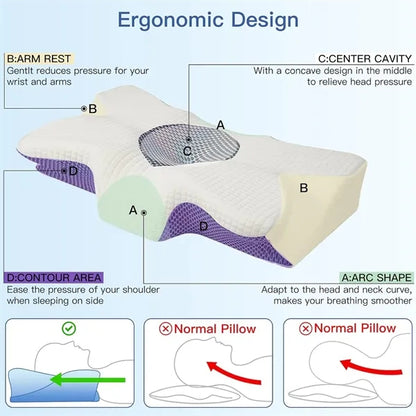 Ergonomic Design

B:ARM REST
Gentlt reduces pressure for your wrist and arms

C:CENTER CAVITY
With a concave design in the middle to relieve head pressure

B

A

C

D

B

A

D

D:CONTOUR AREA
Ease the pressure of your shoulder when sleeping on side

A:ARC SHAPE
Adapt to the head and neck curve, makes your breathing smoother

Normal Pillow

Normal Pillow